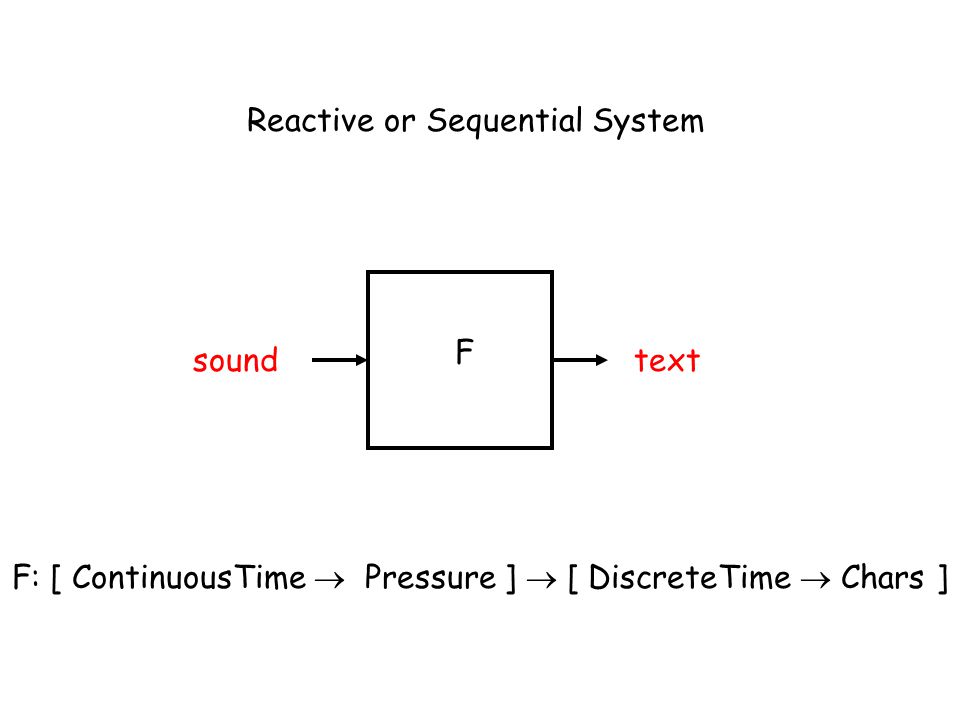 Reactive or Sequential System

sound

F

text

F: [ ContinuousTime $\rightarrow$ Pressure ] $\rightarrow$ [ DiscreteTime $\rightarrow$ Chars ]